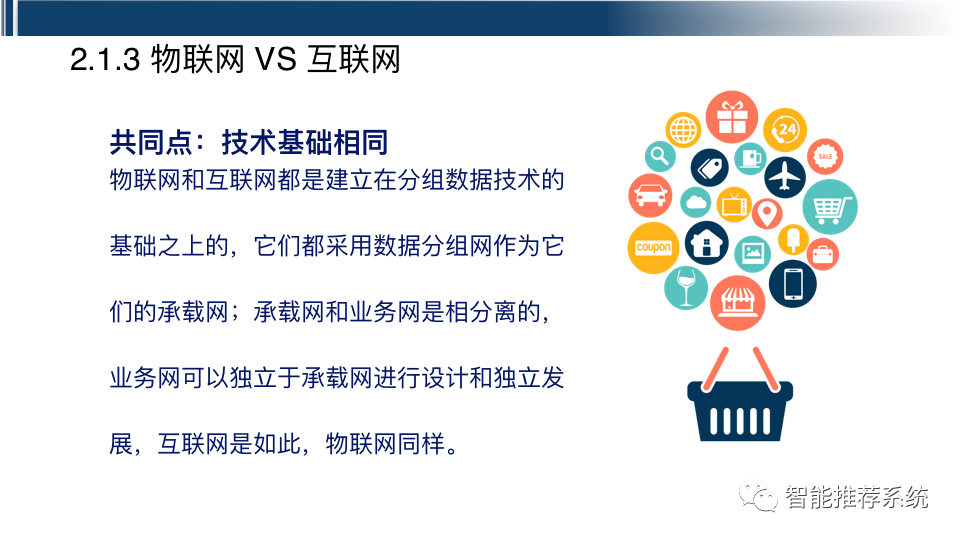 2.1.3 物联网 VS 互联网

共同点：技术基础相同

物联网和互联网都是建立在分组数据技术的基础之上的，它们都采用数据分组网作为它们的承载网；承载网和业务网是相分离的，业务网可以独立于承载网进行设计和独立发展，互联网是如此，物联网同样。

24

SALE

coupon

智能推荐系统